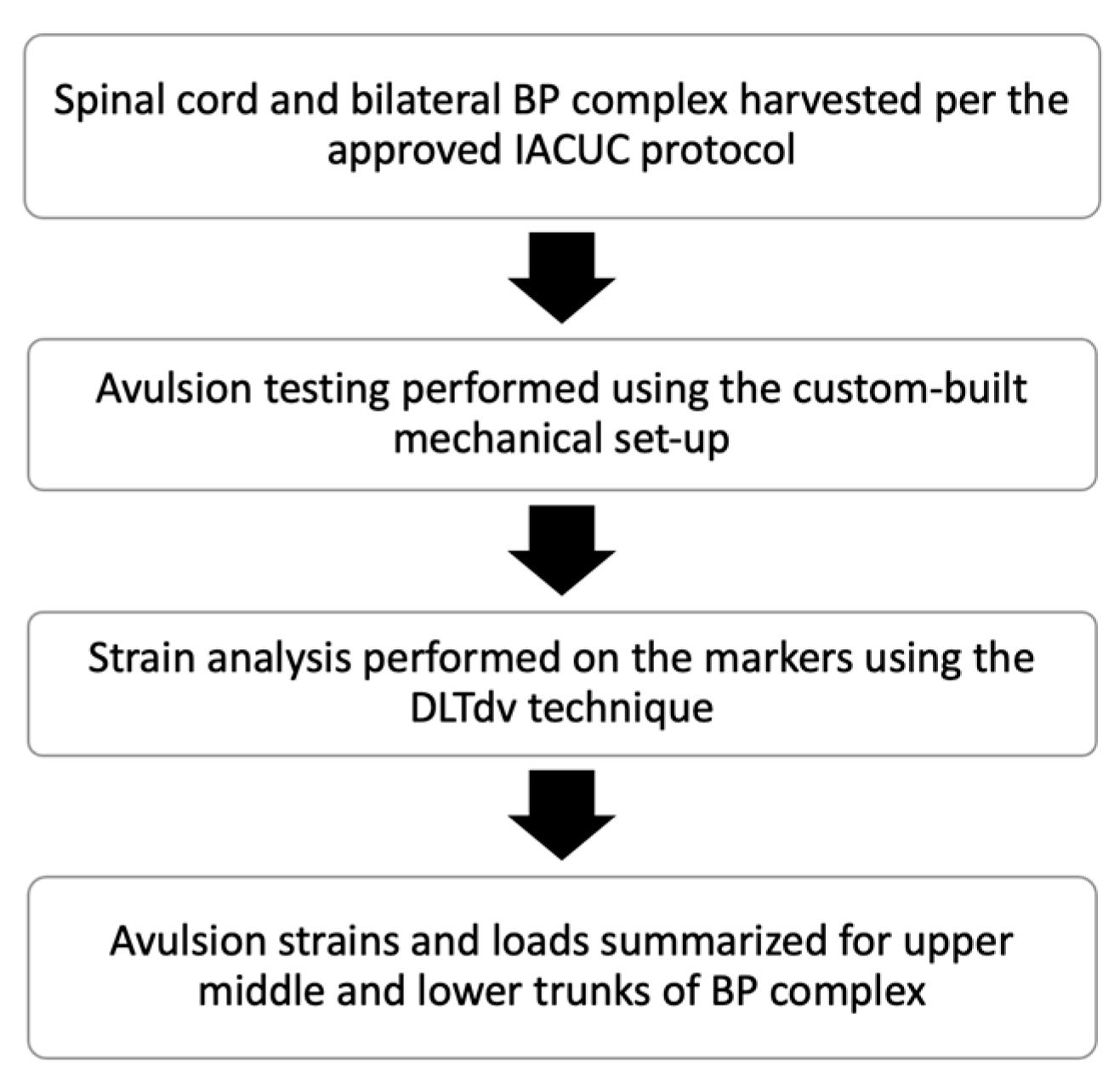 Spinal cord and bilateral BP complex harvested per the approved IACUC protocol

Avulsion testing performed using the custom-built mechanical set-up

Strain analysis performed on the markers using the DLTdv technique

Avulsion strains and loads summarized for upper middle and lower trunks of BP complex